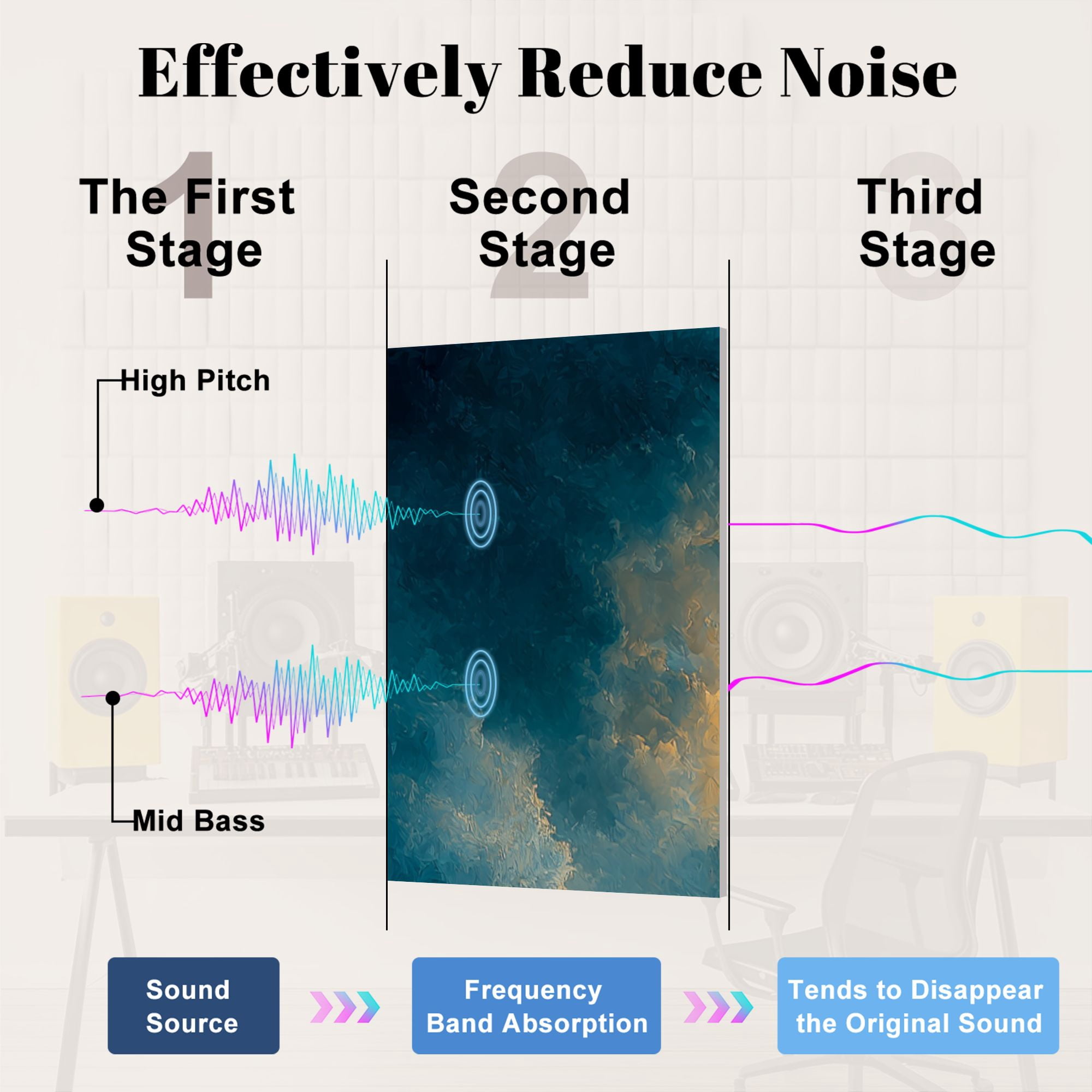 Effectively Reduce Noise

1
The First Stage

2
Second Stage

3
Third Stage

High Pitch

Mid Bass

Sound Source

Frequency Band Absorption

Tends to Disappear the Original Sound